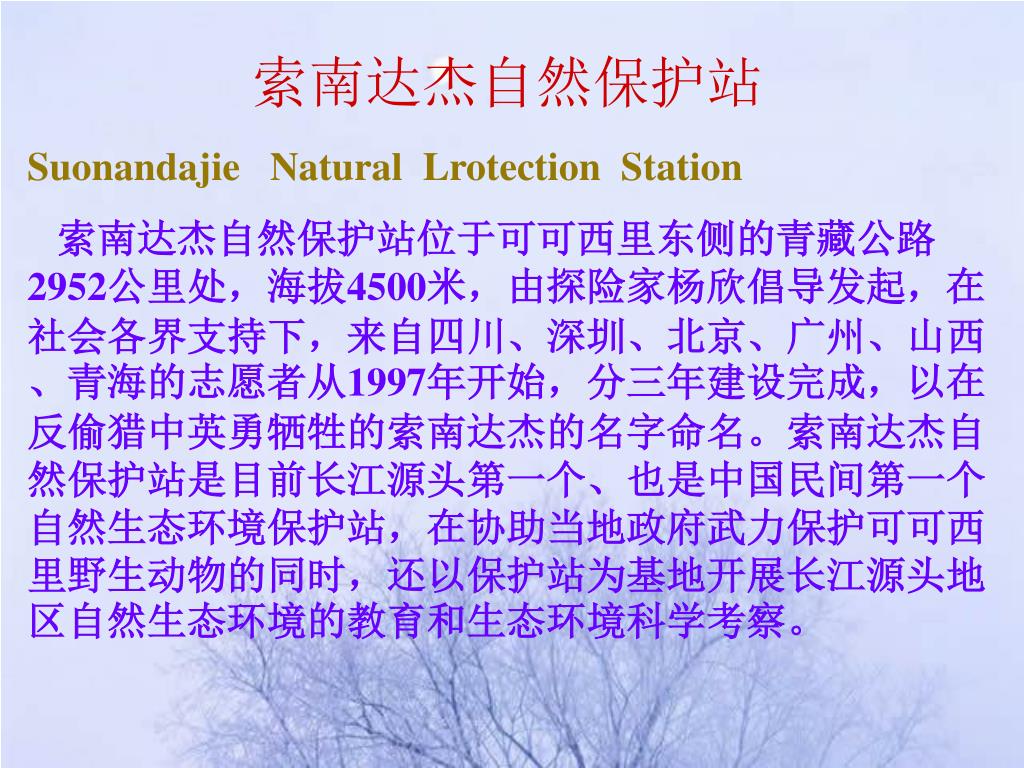 索南达杰自然保护站

Suonandajie Natural Lrotection Station

索南达杰自然保护站位于可可西里东侧的青藏公路2952公里处，海拔4500米，由探险家杨欣倡导发起，在社会各界支持下，来自四川、深圳、北京、广州、山西、青海的志愿者从1997年开始，分三年建设完成，以在反偷猎中英勇牺牲的索南达杰的名字命名。索南达杰自然保护站是目前长江源头第一个、也是中国民间第一个自然生态环境保护站，在协助当地政府武力保护可可西里野生动物的同时，还以保护站为基地开展长江源头地区自然生态环境的教育和生态环境科学考察。